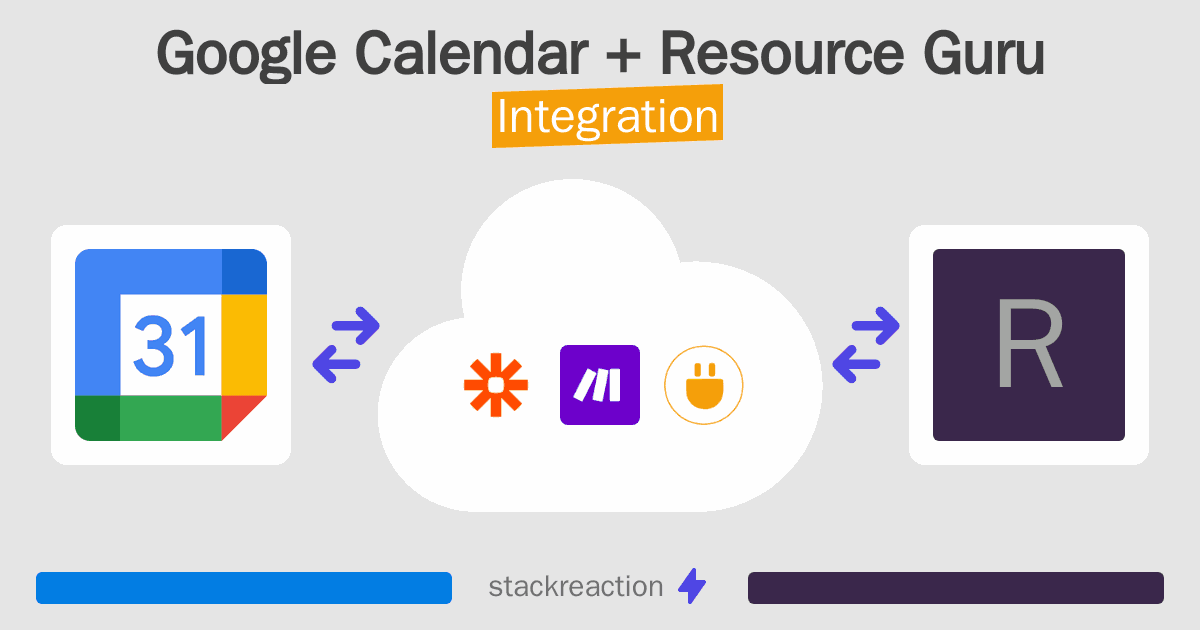 Google Calendar + Resource Guru
Integration

31

R

stackreaction